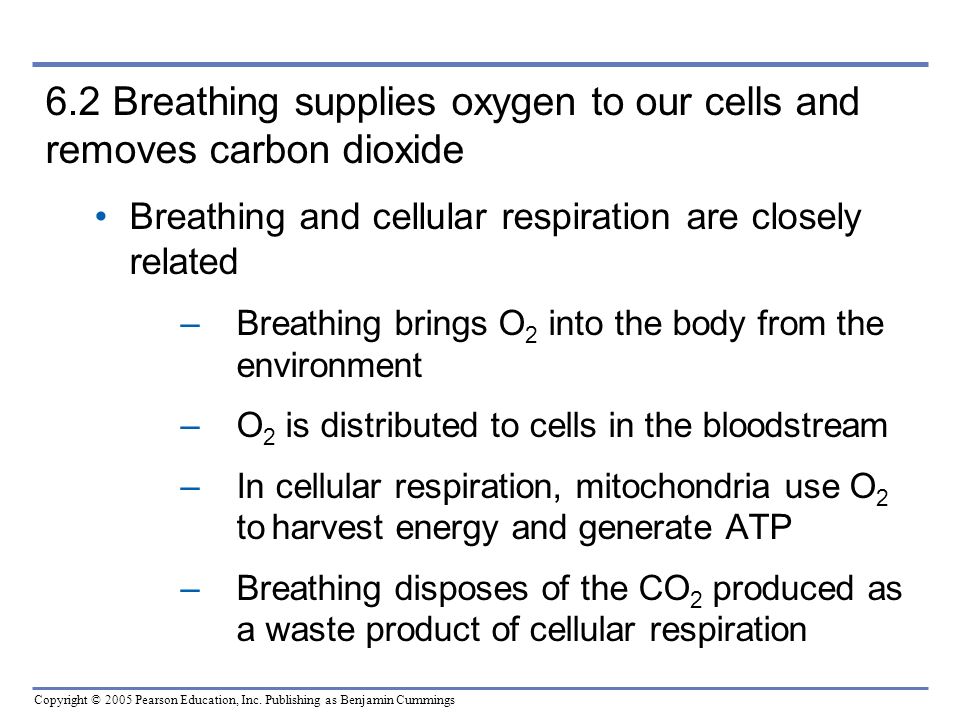 6.2 Breathing supplies oxygen to our cells and removes carbon dioxide

• Breathing and cellular respiration are closely related

– Breathing brings $O_2$ into the body from the environment

– $O_2$ is distributed to cells in the bloodstream

– In cellular respiration, mitochondria use $O_2$ to harvest energy and generate ATP

– Breathing disposes of the $CO_2$ produced as a waste product of cellular respiration

Copyright © 2005 Pearson Education, Inc. Publishing as Benjamin Cummings